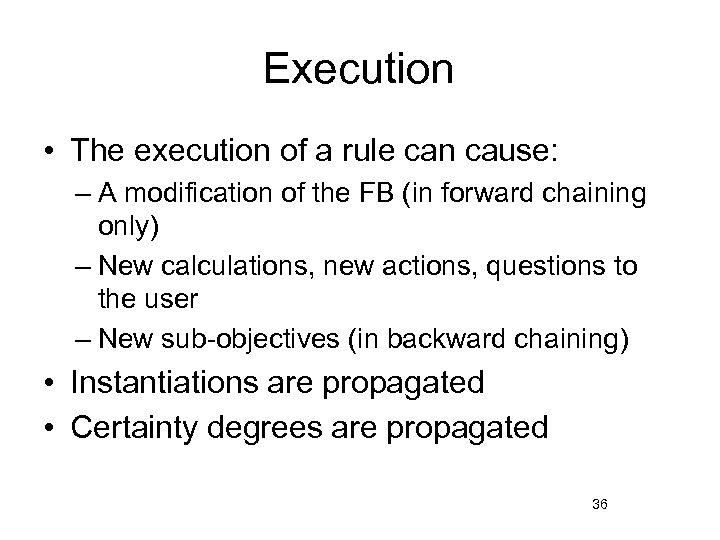 Execution

• The execution of a rule can cause:
– A modification of the FB (in forward chaining only)
– New calculations, new actions, questions to the user
– New sub-objectives (in backward chaining)
• Instantiations are propagated
• Certainty degrees are propagated

36